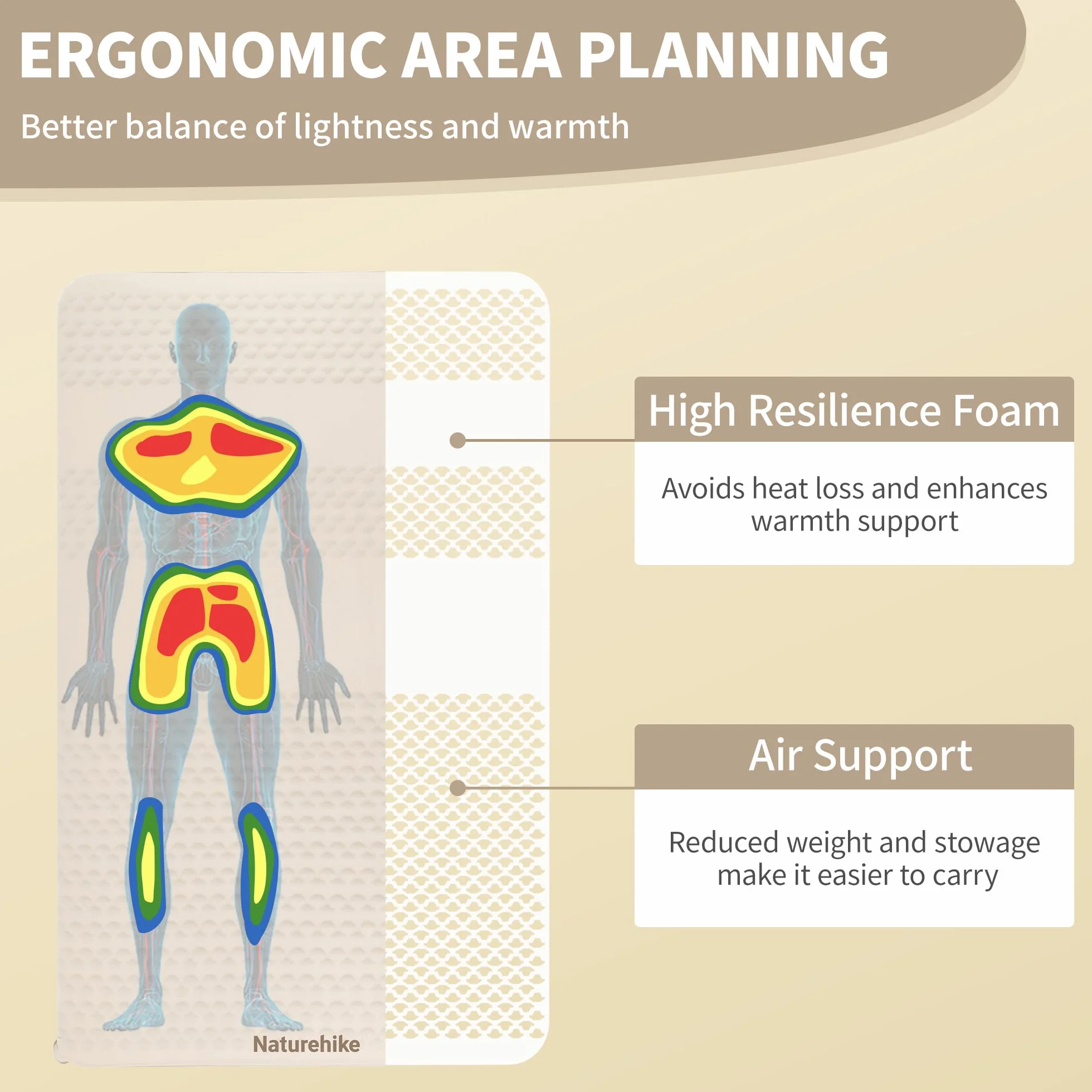 ERGONOMIC AREA PLANNING

Better balance of lightness and warmth

High Resilience Foam

Avoids heat loss and enhances warmth support

Air Support

Reduced weight and stowage make it easier to carry

Naturehike